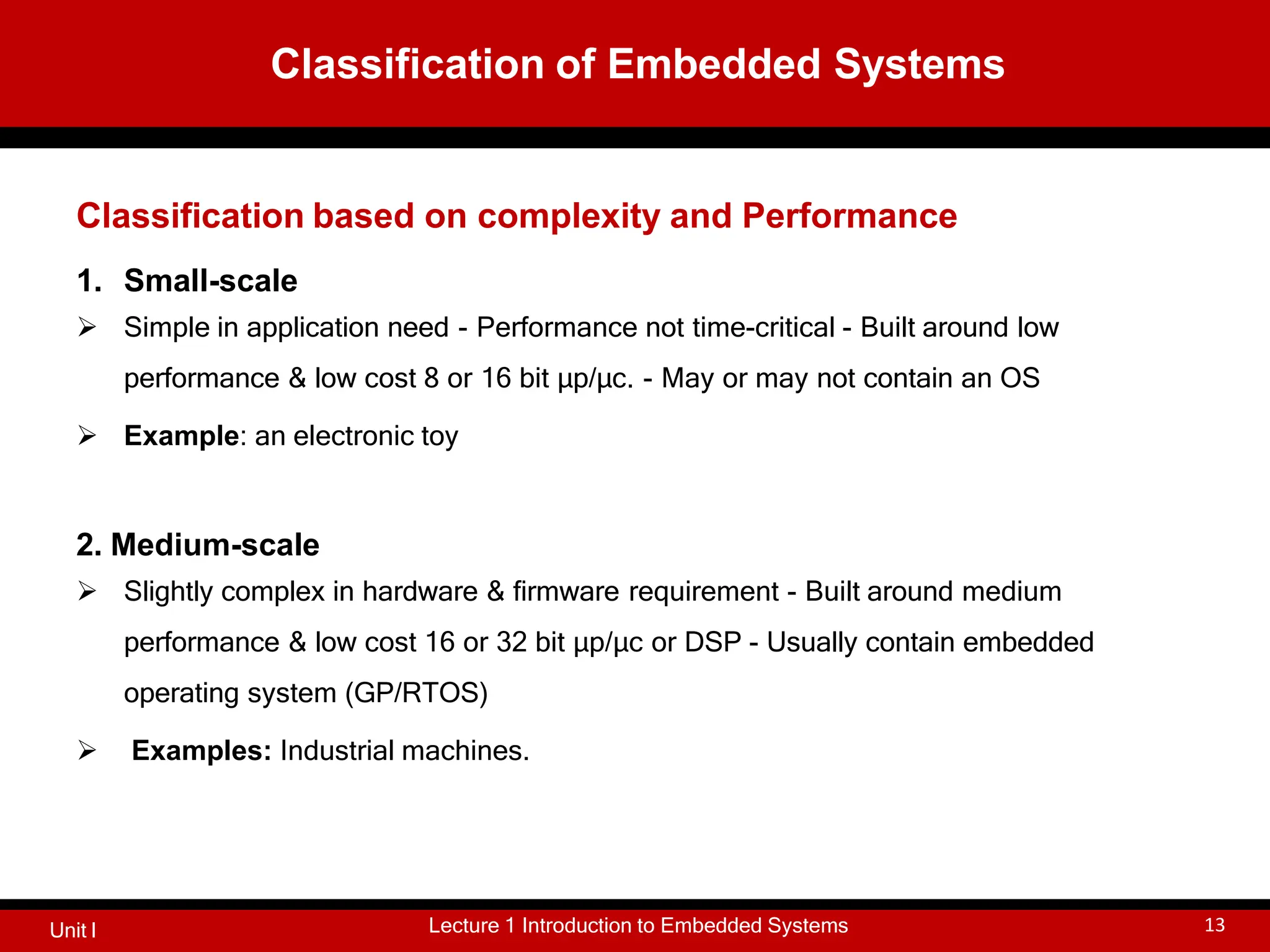 Classification of Embedded Systems

Classification based on complexity and Performance

1. Small-scale

➢ Simple in application need - Performance not time-critical - Built around low performance & low cost 8 or 16 bit µp/µc. - May or may not contain an OS

➢ Example: an electronic toy

2. Medium-scale

➢ Slightly complex in hardware & firmware requirement - Built around medium performance & low cost 16 or 32 bit µp/µc or DSP - Usually contain embedded operating system (GP/RTOS)

➢ Examples: Industrial machines.

Unit I

Lecture 1 Introduction to Embedded Systems

13